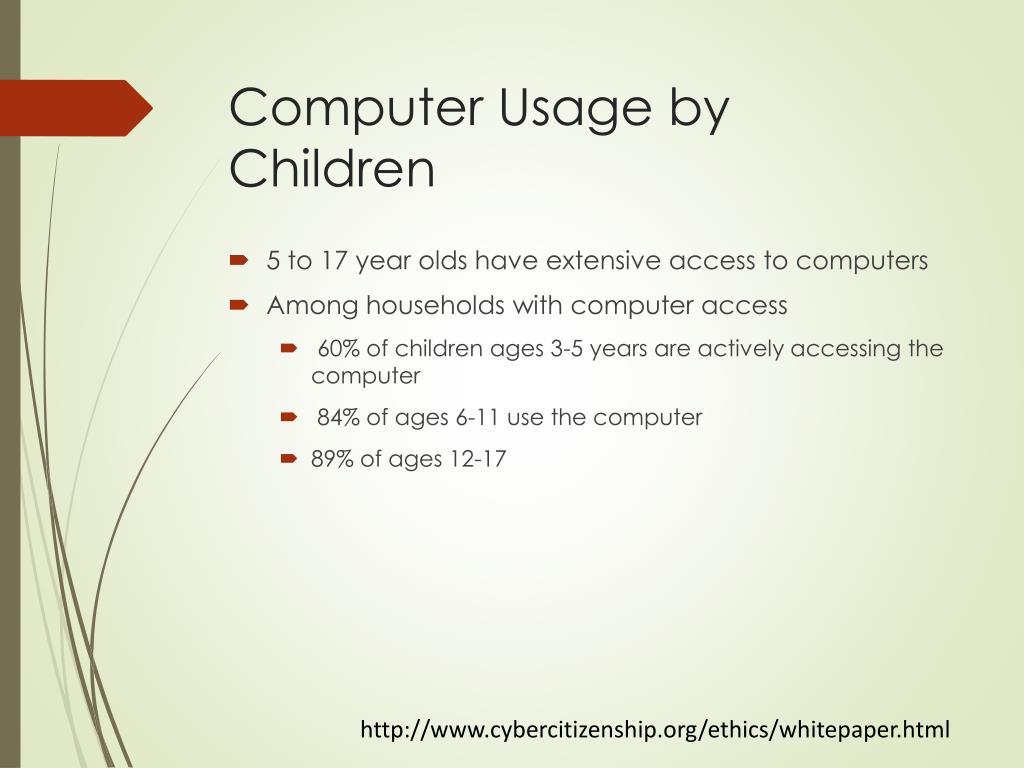 Computer Usage by Children

5 to 17 year olds have extensive access to computers

Among households with computer access

60% of children ages 3-5 years are actively accessing the computer

84% of ages 6-11 use the computer

89% of ages 12-17

http://www.cybercitizenship.org/ethics/whitepaper.html